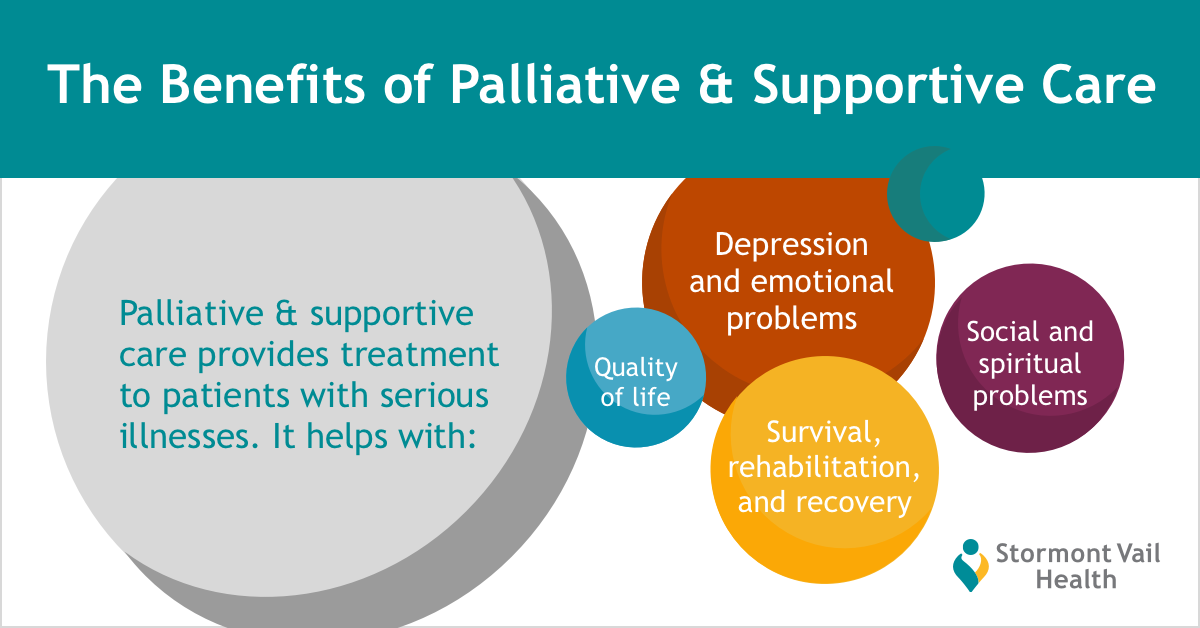 The Benefits of Palliative & Supportive Care

Palliative & supportive care provides treatment to patients with serious illnesses. It helps with:

Quality of life

Depression and emotional problems

Survival, rehabilitation, and recovery

Social and spiritual problems

Stormont Vail Health